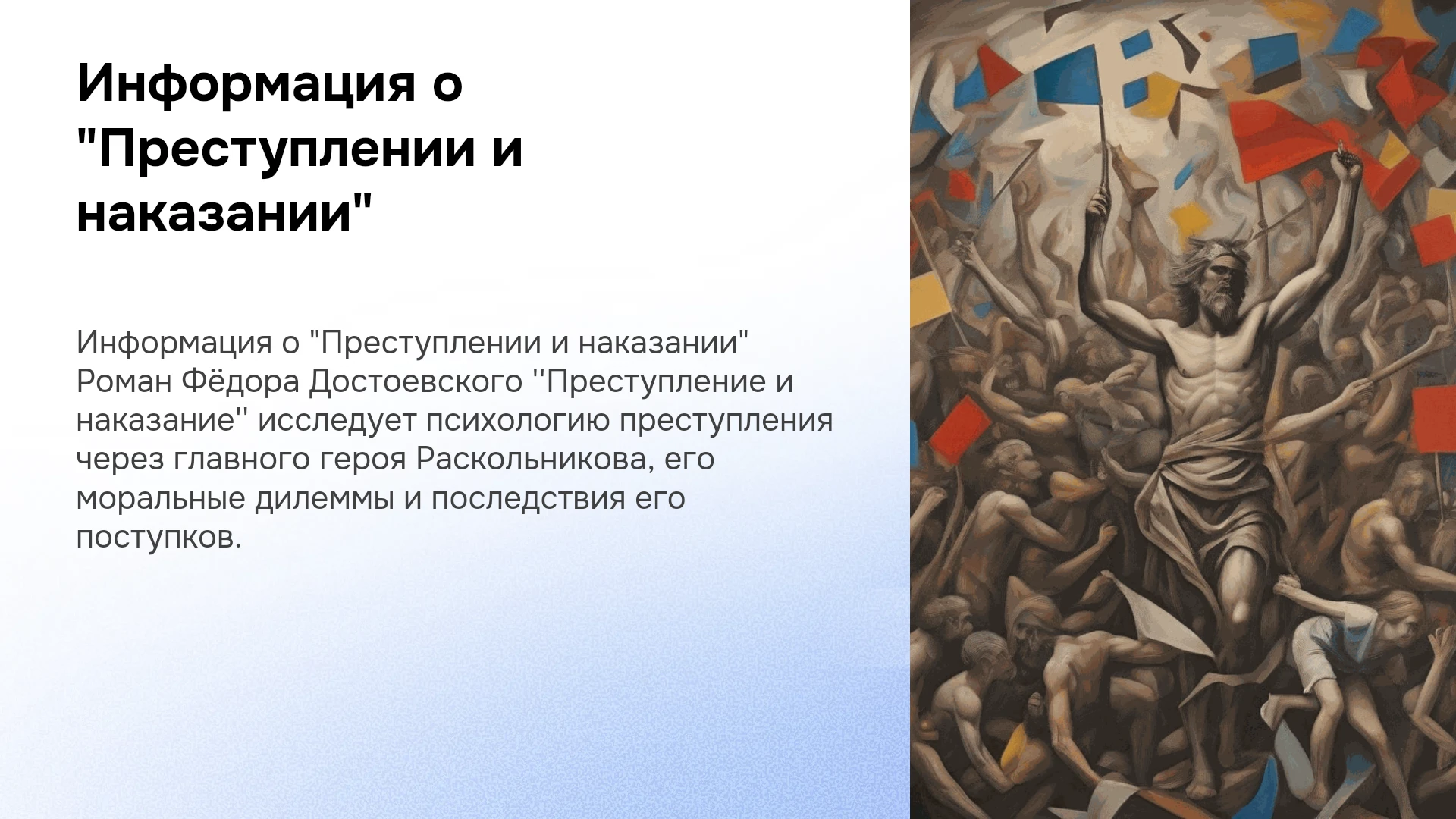 Информация о "Преступлении и наказании"

Информация о "Преступлении и наказании" Роман Фёдора Достоевского ''Преступление и наказание'' исследует психологию преступления через главного героя Раскольникова, его моральные дилеммы и последствия его поступков.